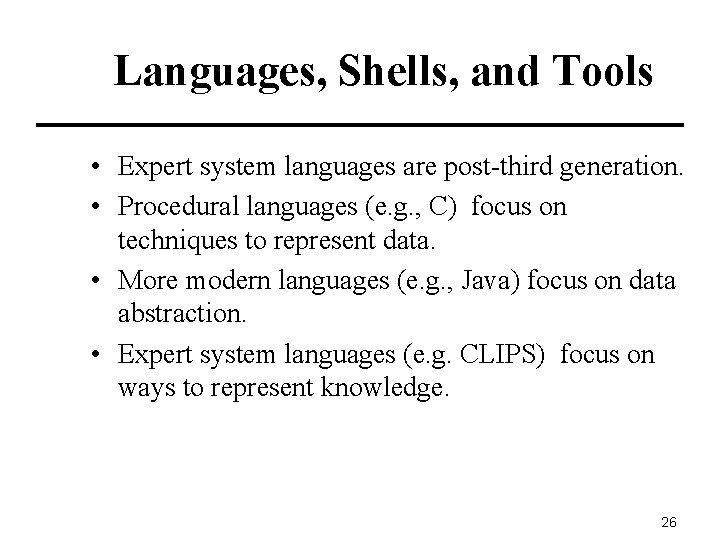 Languages, Shells, and Tools

• Expert system languages are post-third generation.
• Procedural languages (e.g., C) focus on techniques to represent data.
• More modern languages (e.g., Java) focus on data abstraction.
• Expert system languages (e.g. CLIPS) focus on ways to represent knowledge.

26